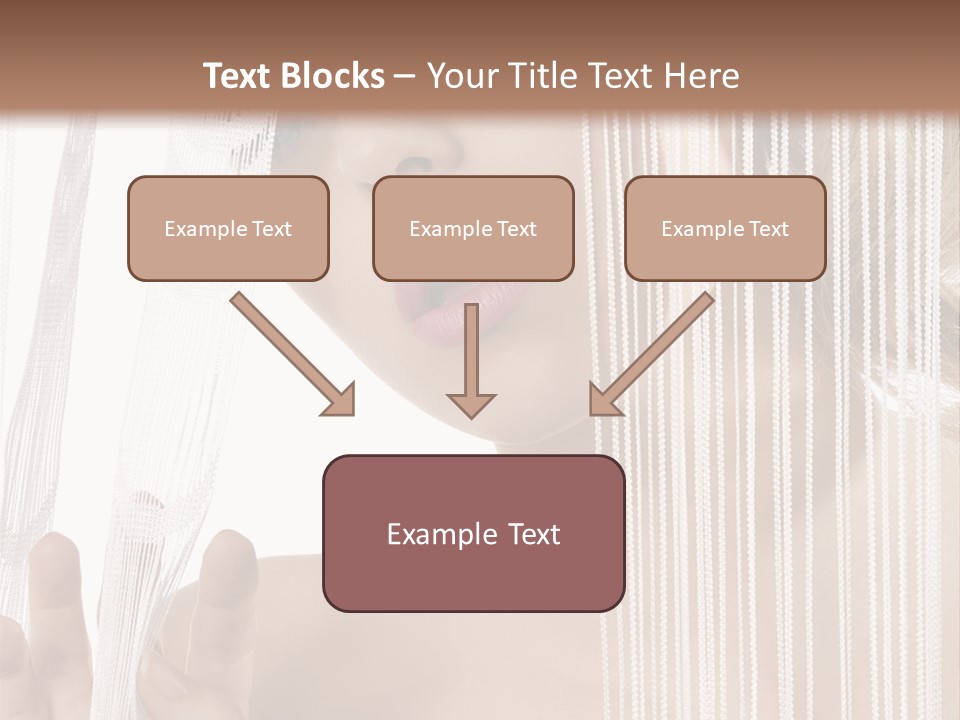 Text Blocks – Your Title Text Here

Example Text

Example Text

Example Text

Example Text